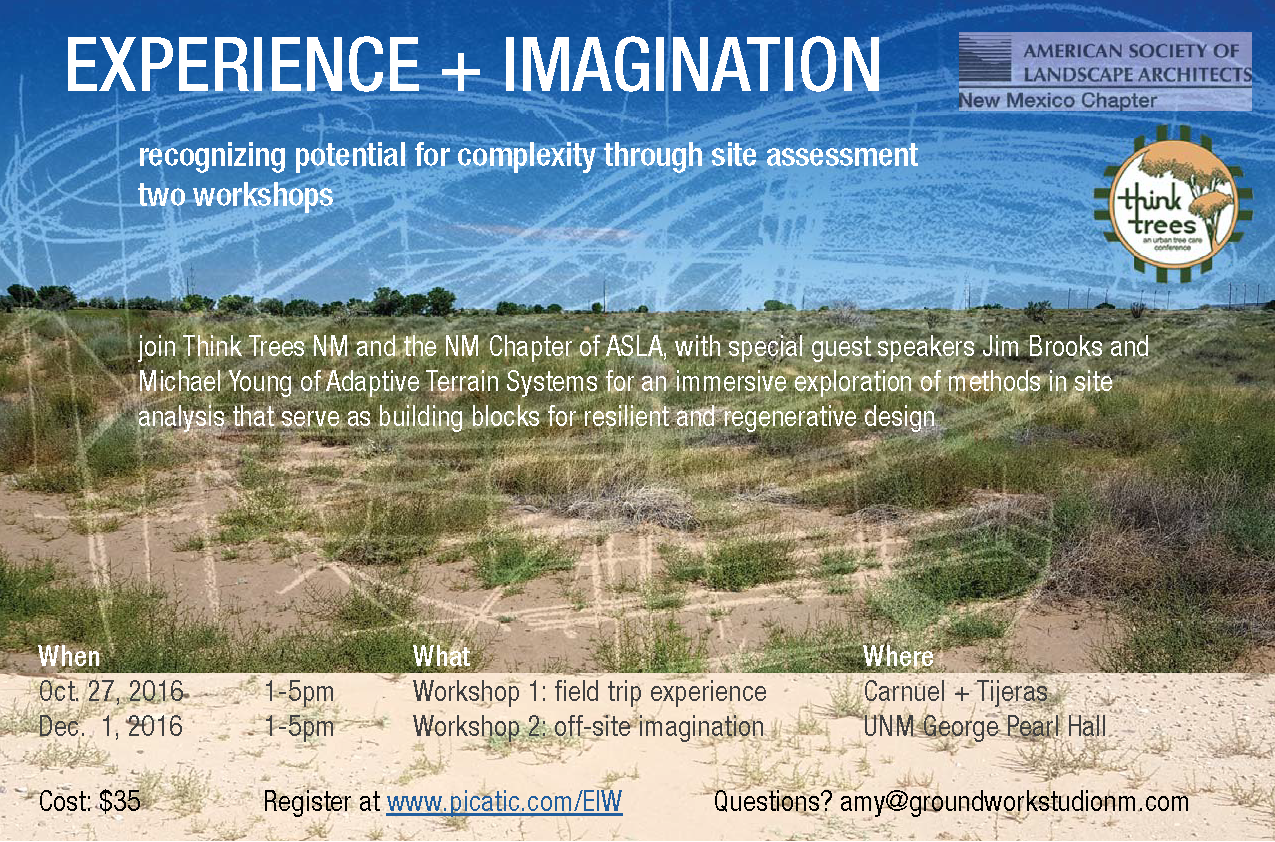 EXPERIENCE + IMAGINATION

AMERICAN SOCIETY OF LANDSCAPE ARCHITECTS
New Mexico Chapter

recognizing potential for complexity through site assessment
two workshops

think trees
an urban tree care conference

join Think Trees NM and the NM Chapter of ASLA, with special guest speakers Jim Brooks and Michael Young of Adaptive Terrain Systems for an immersive exploration of methods in site analysis that serve as building blocks for resilient and regenerative design

| When | | What | Where |
|---|---|---|---|
| Oct. 27, 2016 | 1-5pm | Workshop 1: field trip experience | Carnuel + Tijeras |
| Dec. 1, 2016 | 1-5pm | Workshop 2: off-site imagination | UNM George Pearl Hall |

Cost: $35 Register at www.picatic.com/EIW Questions? amy@groundworkstudionm.com